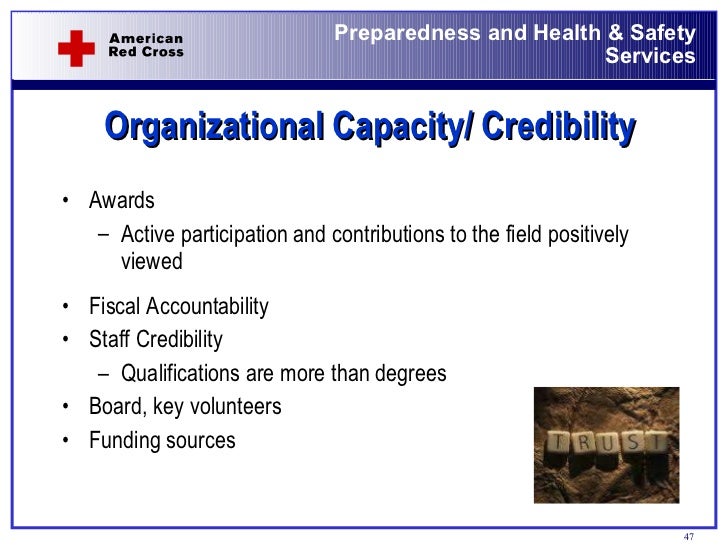 American Red Cross

Preparedness and Health & Safety Services

Organizational Capacity/ Credibility

• Awards
– Active participation and contributions to the field positively viewed

• Fiscal Accountability
• Staff Credibility
– Qualifications are more than degrees
• Board, key volunteers
• Funding sources

TRUST

47